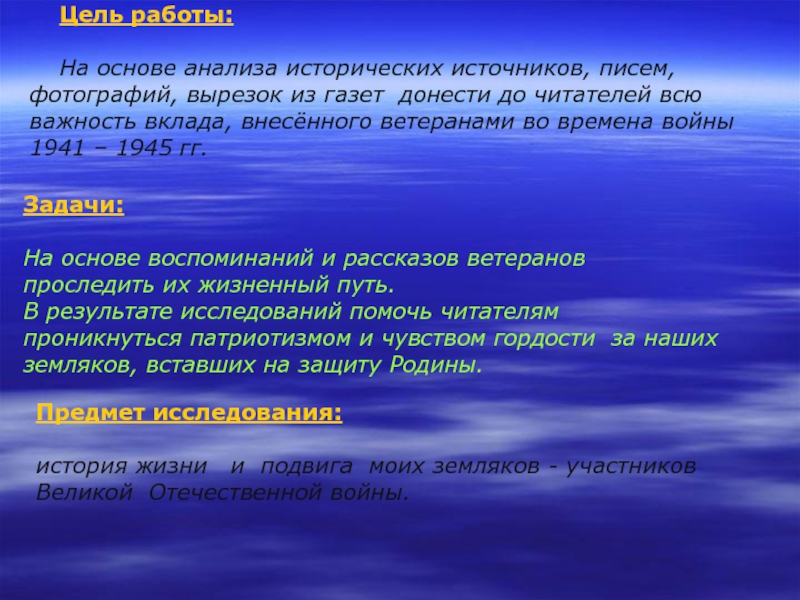 Цель работы:

На основе анализа исторических источников, писем, фотографий, вырезок из газет донести до читателей всю важность вклада, внесённого ветеранами во времена войны 1941 – 1945 гг.

Задачи:

На основе воспоминаний и рассказов ветеранов проследить их жизненный путь.
В результате исследований помочь читателям проникнуться патриотизмом и чувством гордости за наших земляков, вставших на защиту Родины.

Предмет исследования:

история жизни и подвига моих земляков - участников Великой Отечественной войны.